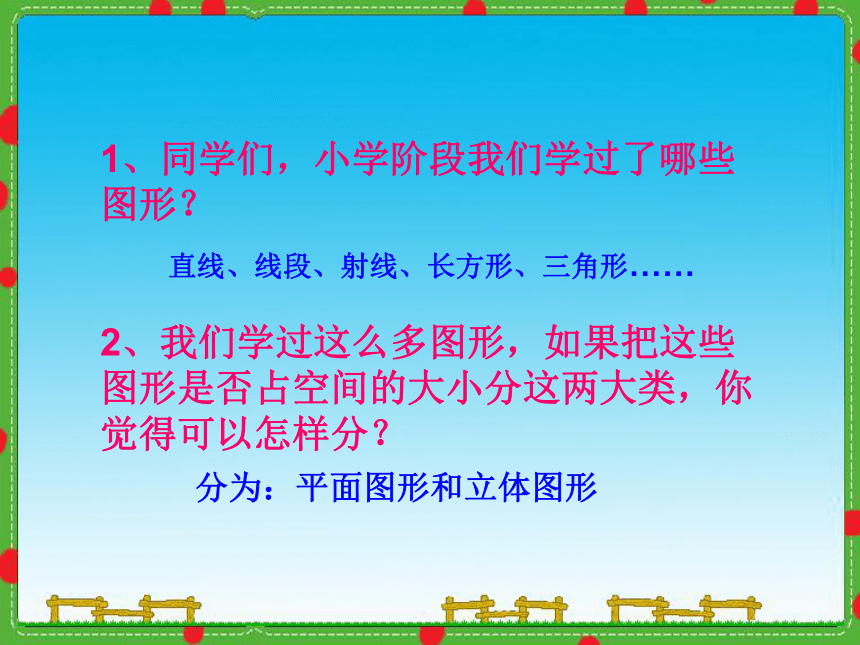 1、同学们，小学阶段我们学过了哪些图形？

直线、线段、射线、长方形、三角形……

2、我们学过这么多图形，如果把这些图形是否占空间的大小分这两大类，你觉得可以怎样分？

分为：平面图形和立体图形